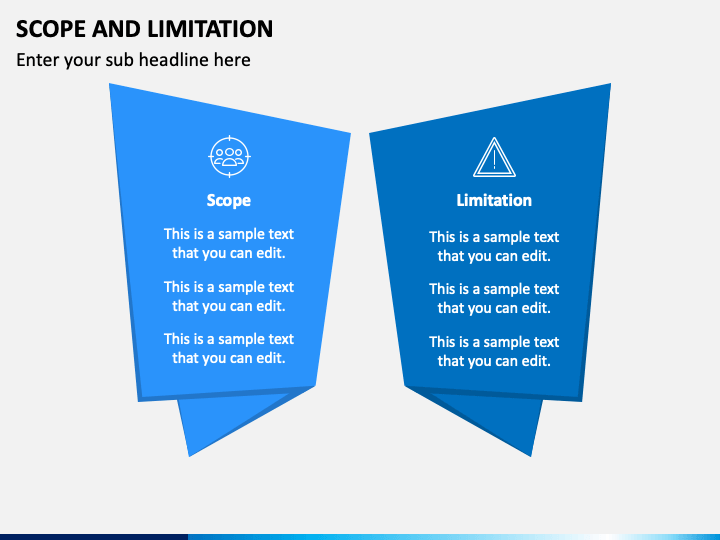 SCOPE AND LIMITATION

Enter your sub headline here

Scope

This is a sample text that you can edit.

This is a sample text that you can edit.

This is a sample text that you can edit.

Limitation

This is a sample text that you can edit.

This is a sample text that you can edit.

This is a sample text that you can edit.